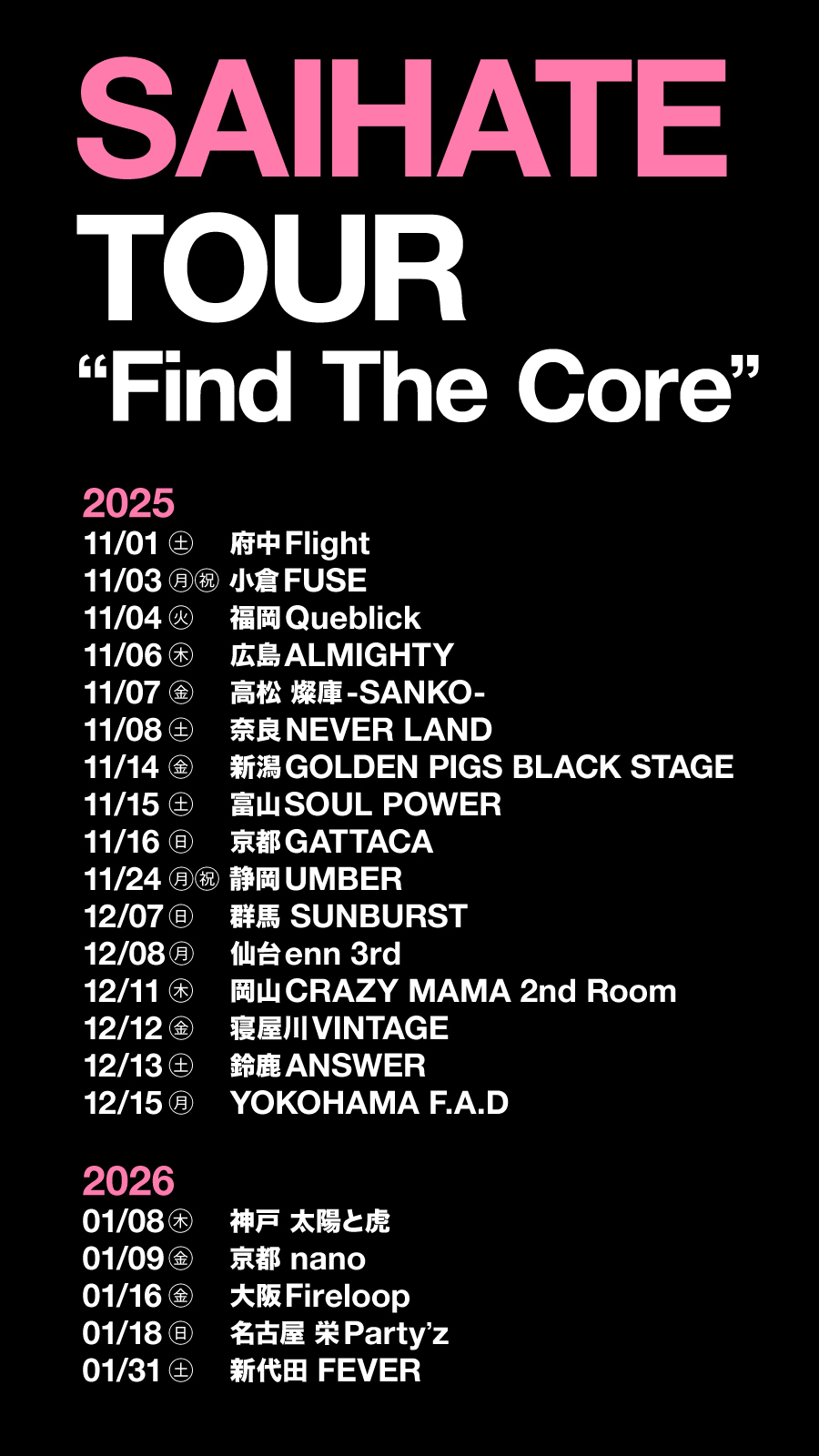 SAIHATE
TOUR
“Find The Core”

2025
11/01 ㊏ 府中Flight
11/03 ㊊㊗ 小倉FUSE
11/04 ㊋ 福岡Queblick
11/06 ㊍ 広島ALMIGHTY
11/07 ㊎ 高松 燦庫-SANKO-
11/08 ㊏ 奈良NEVER LAND
11/14 ㊎ 新潟GOLDEN PIGS BLACK STAGE
11/15 ㊏ 富山SOUL POWER
11/16 ㊐ 京都GATTACA
11/24 ㊊㊗ 静岡UMBER
12/07 ㊐ 群馬 SUNBURST
12/08 ㊊ 仙台enn 3rd
12/11 ㊍ 岡山CRAZY MAMA 2nd Room
12/12 ㊎ 寝屋川VINTAGE
12/13 ㊏ 鈴鹿ANSWER
12/15 ㊊ YOKOHAMA F.A.D

2026
01/08 ㊍ 神戸 太陽と虎
01/09 ㊎ 京都 nano
01/16 ㊎ 大阪Fireloop
01/18 ㊐ 名古屋 栄Party’z
01/31 ㊏ 新代田 FEVER